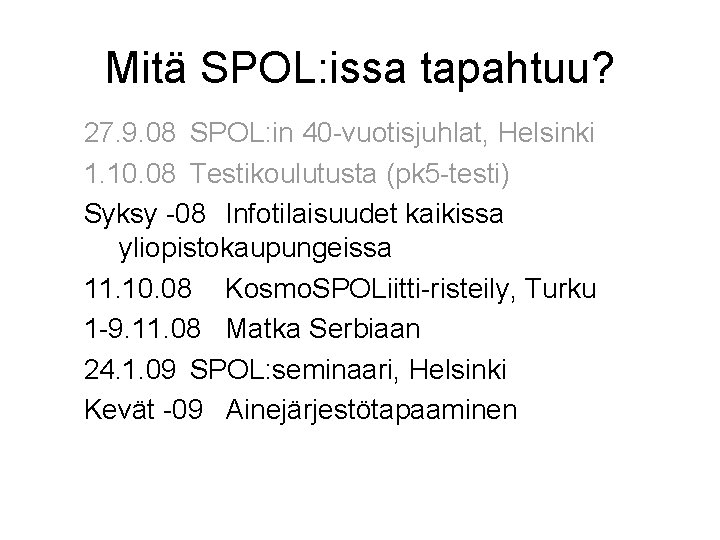 Mitä SPOL:issa tapahtuu?

27.9.08 SPOL:in 40-vuotisjuhlat, Helsinki

1.10.08 Testikoulutusta (pk5-testi)

Syksy -08 Infotilaisuudet kaikissa yliopistokaupungeissa

11.10.08 KosmoSPOLiitti-risteily, Turku

1-9.11.08 Matka Serbiaan

24.1.09 SPOL:seminaari, Helsinki

Kevät -09 Ainejärjestötapaaminen